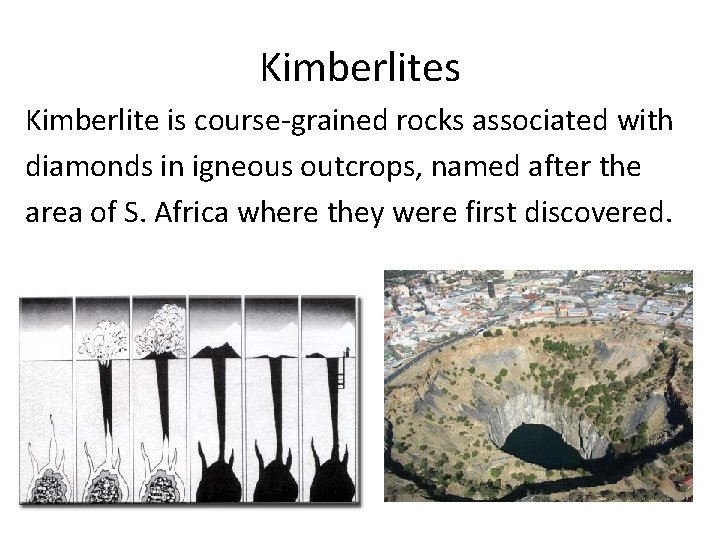 Kimberlites

Kimberlite is course-grained rocks associated with diamonds in igneous outcrops, named after the area of S. Africa where they were first discovered.